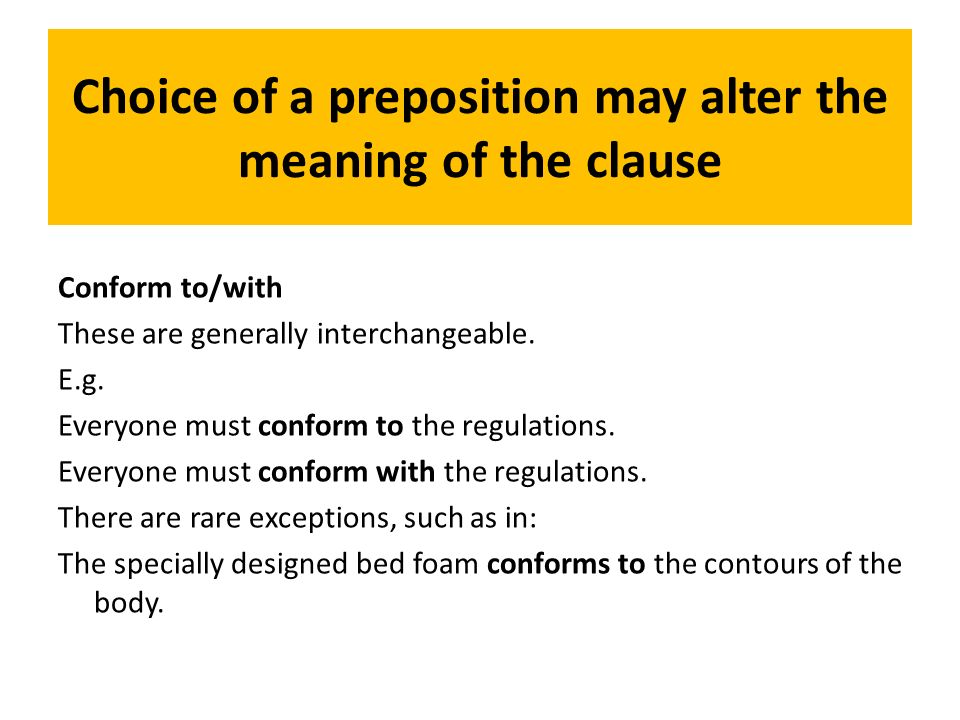 Choice of a preposition may alter the meaning of the clause

Conform to/with

These are generally interchangeable.

E.g.

Everyone must conform to the regulations.

Everyone must conform with the regulations.

There are rare exceptions, such as in:

The specially designed bed foam conforms to the contours of the body.